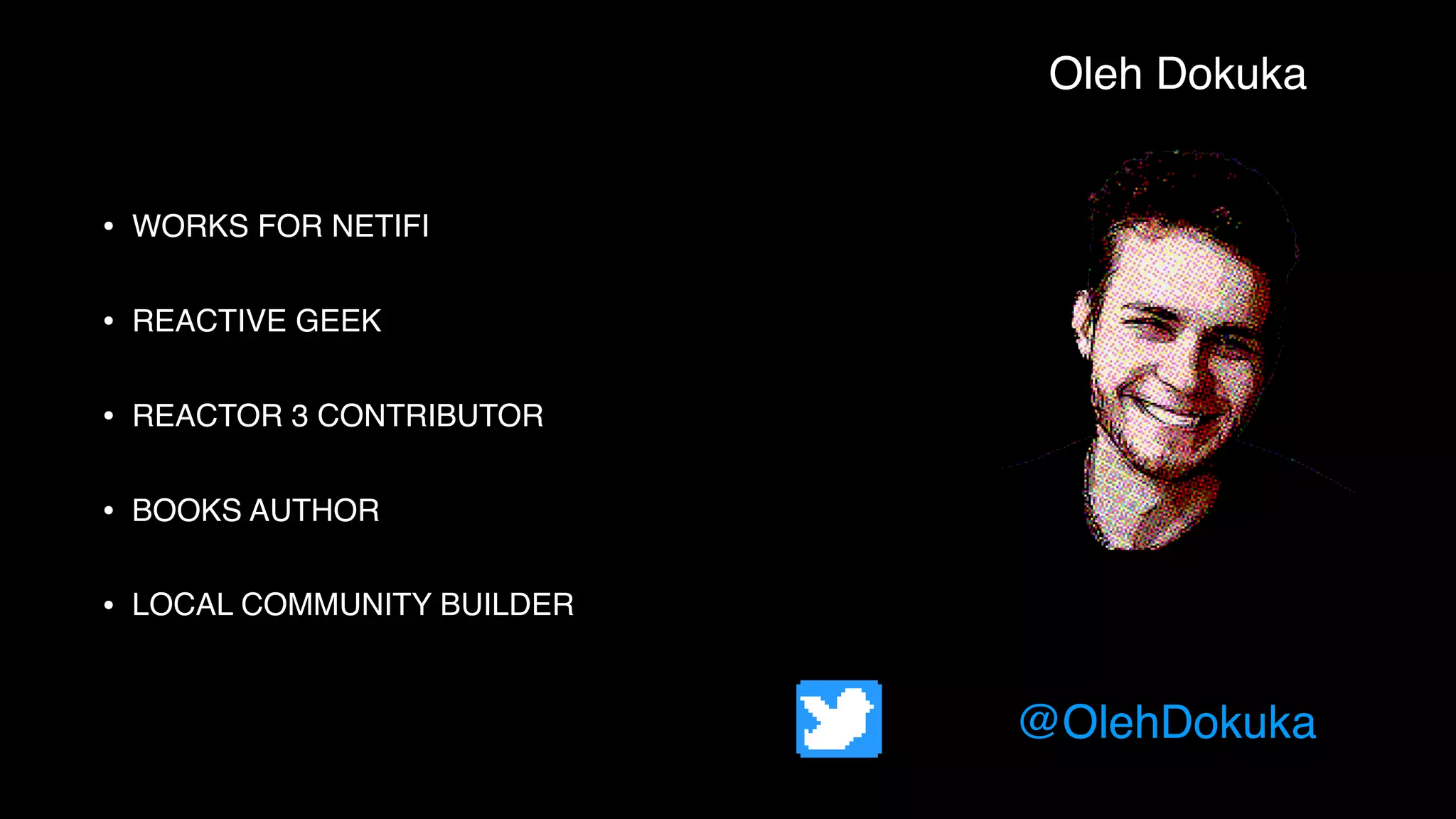 Oleh Dokuka

• WORKS FOR NETIFI

• REACTIVE GEEK

• REACTOR 3 CONTRIBUTOR

• BOOKS AUTHOR

• LOCAL COMMUNITY BUILDER

@OlehDokuka